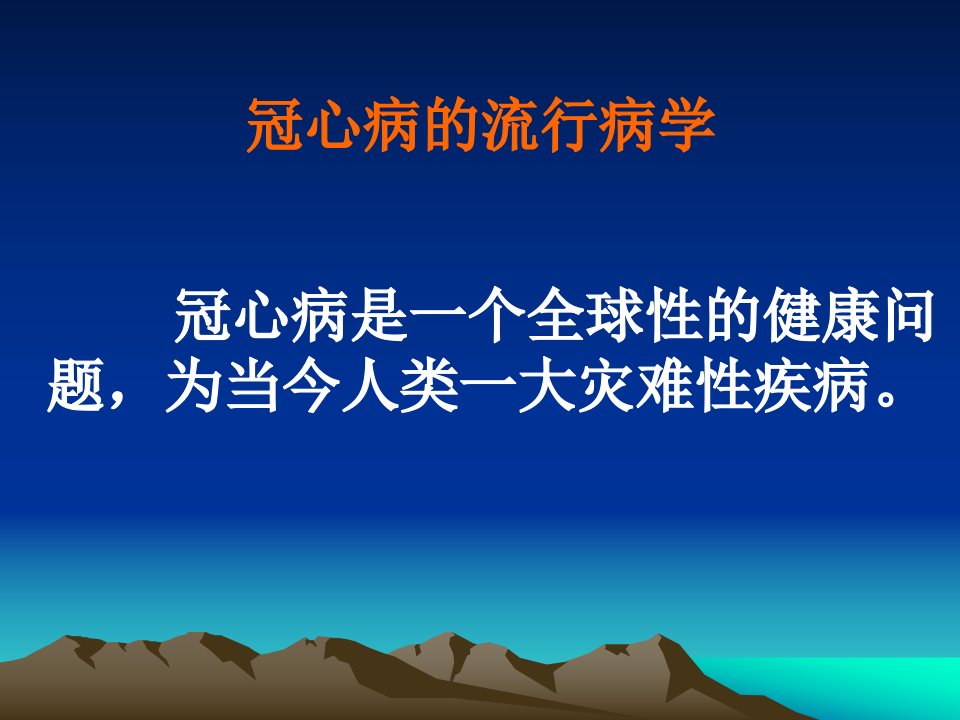 冠心病的流行病学

冠心病是一个全球性的健康问题，为当今人类一大灾难性疾病。